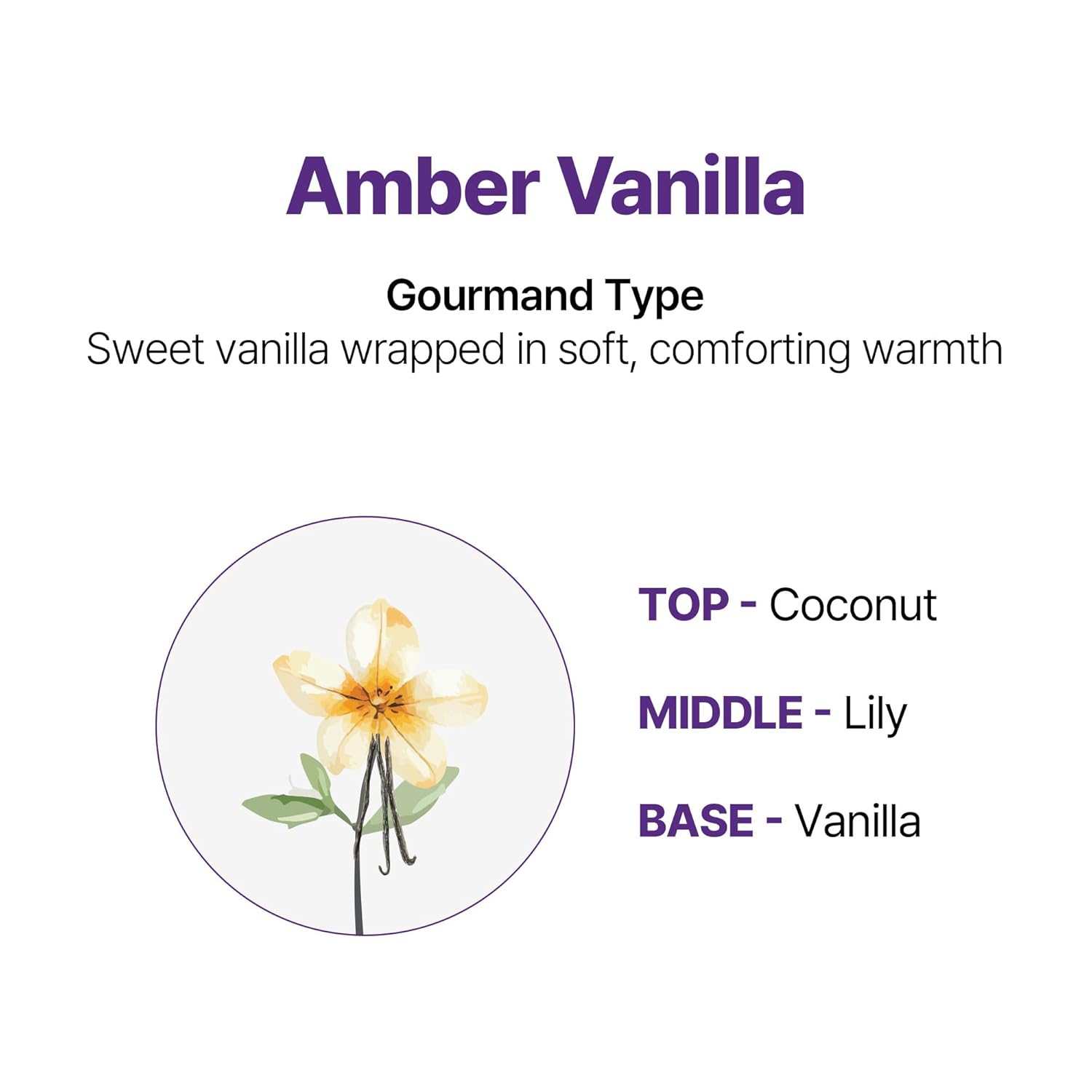 Amber Vanilla

Gourmand Type
Sweet vanilla wrapped in soft, comforting warmth

TOP - Coconut

MIDDLE - Lily

BASE - Vanilla